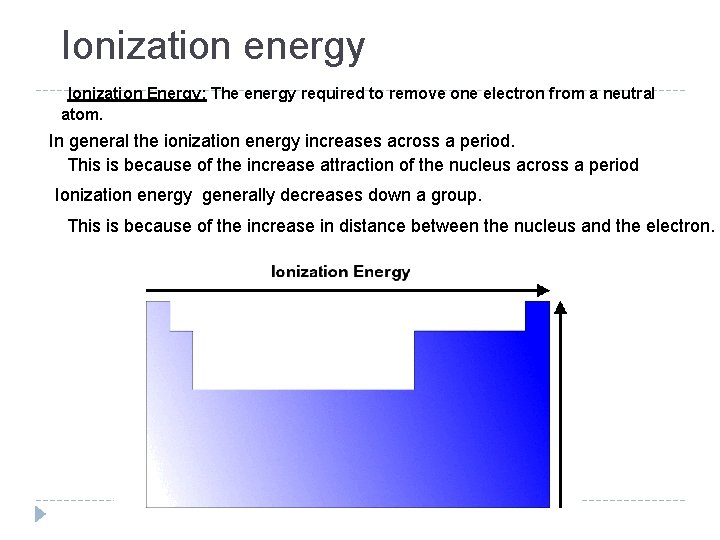 Ionization energy

Ionization Energy: The energy required to remove one electron from a neutral atom.

In general the ionization energy increases across a period.

This is because of the increase attraction of the nucleus across a period

Ionization energy generally decreases down a group.

This is because of the increase in distance between the nucleus and the electron.

Ionization Energy